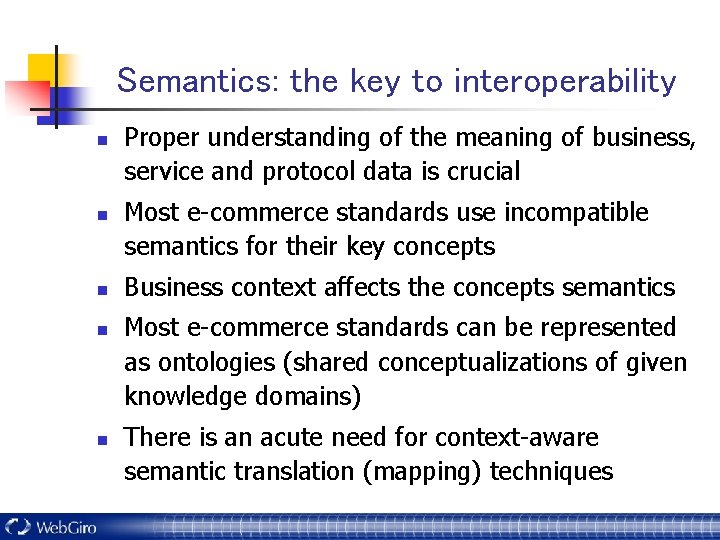 Semantics: the key to interoperability

- Proper understanding of the meaning of business, service and protocol data is crucial
- Most e-commerce standards use incompatible semantics for their key concepts
- Business context affects the concepts semantics
- Most e-commerce standards can be represented as ontologies (shared conceptualizations of given knowledge domains)
- There is an acute need for context-aware semantic translation (mapping) techniques

WebGiro